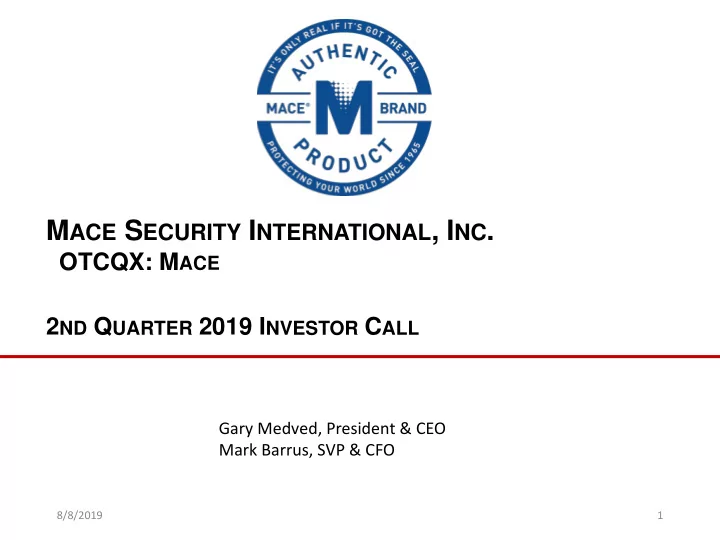 IT'S ONLY REAL IF IT'S GOT THE SEAL
AUTHENTIC
MACE® M BRAND
PRODUCT
PROTECTING YOUR WORLD SINCE 1965

MACE SECURITY INTERNATIONAL, INC.
OTCQX: MACE

2ND QUARTER 2019 INVESTOR CALL

Gary Medved, President & CEO
Mark Barrus, SVP & CFO

8/8/2019

1